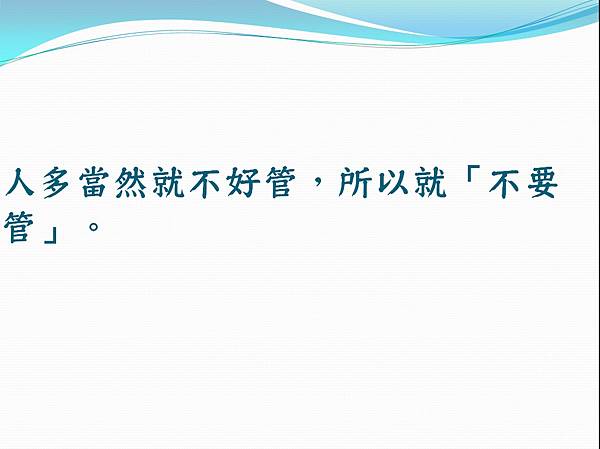 人多當然就不好管，所以就「不要管」。